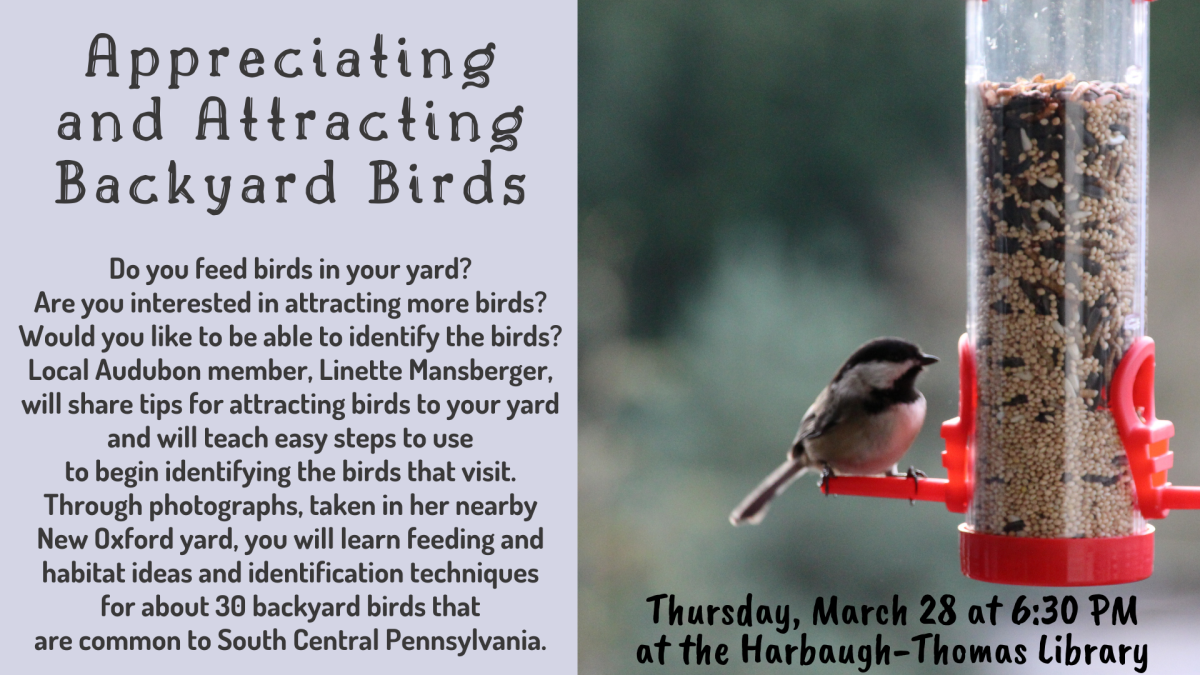 Appreciating and Attracting Backyard Birds

Do you feed birds in your yard? Are you interested in attracting more birds? Would you like to be able to identify the birds? Local Audubon member, Linette Mansberger, will share tips for attracting birds to your yard and will teach easy steps to use to begin identifying the birds that visit. Through photographs, taken in her nearby New Oxford yard, you will learn feeding and habitat ideas and identification techniques for about 30 backyard birds that are common to South Central Pennsylvania.

Thursday, March 28 at 6:30 PM at the Harbaugh-Thomas Library